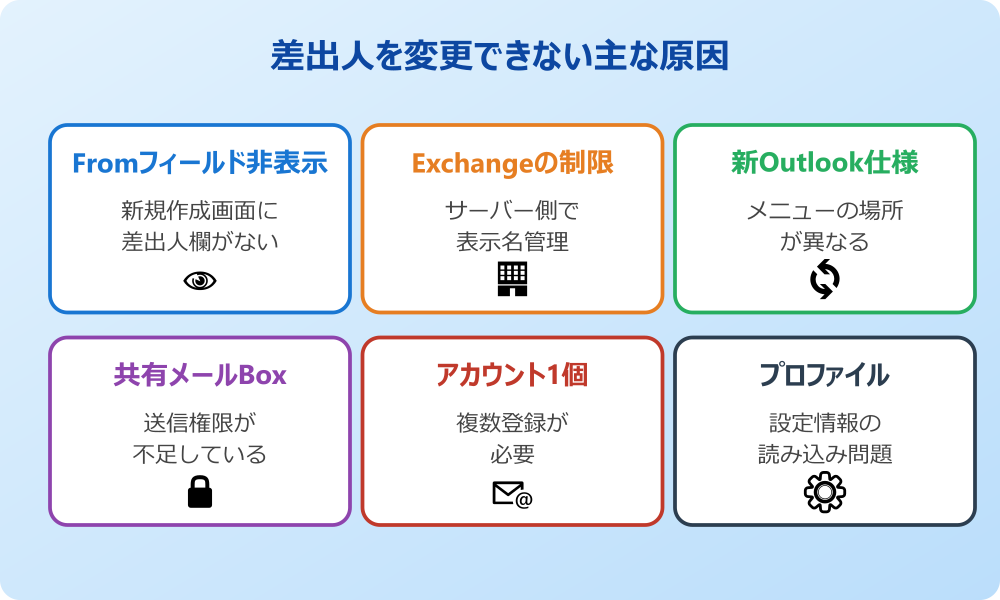 差出人を変更できない主な原因

Fromフィールド非表示

新規作成画面に差出人欄がない

Exchangeの制限

サーバー側で表示名管理

新Outlook仕様

メニューの場所が異なる

共有メールBox

送信権限が不足している

アカウント1個

複数登録が必要

プロファイル

設定情報の読み込み問題